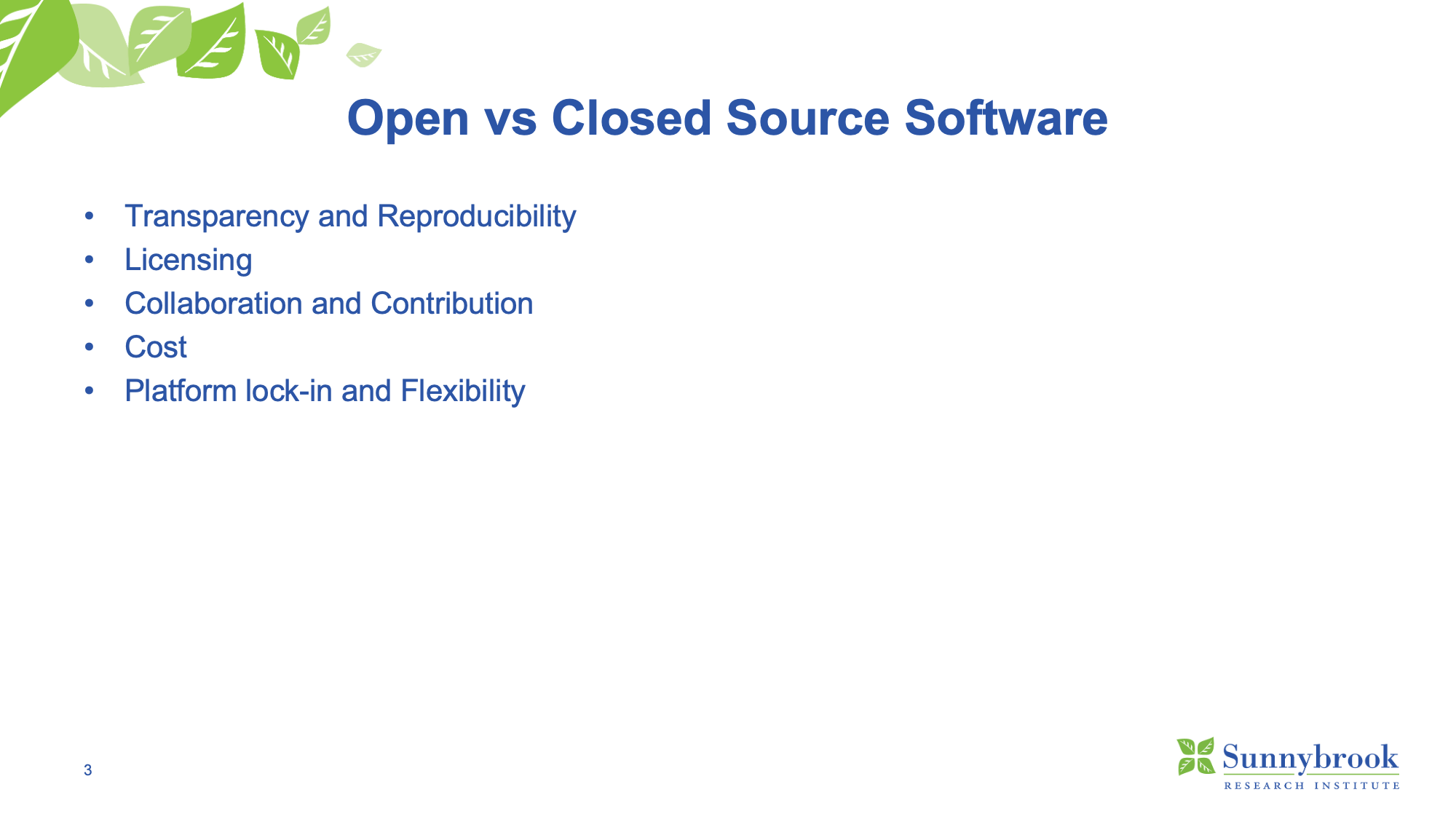 Open vs Closed Source Software

• Transparency and Reproducibility
• Licensing
• Collaboration and Contribution
• Cost
• Platform lock-in and Flexibility

3

Sunnybrook
RESEARCH INSTITUTE